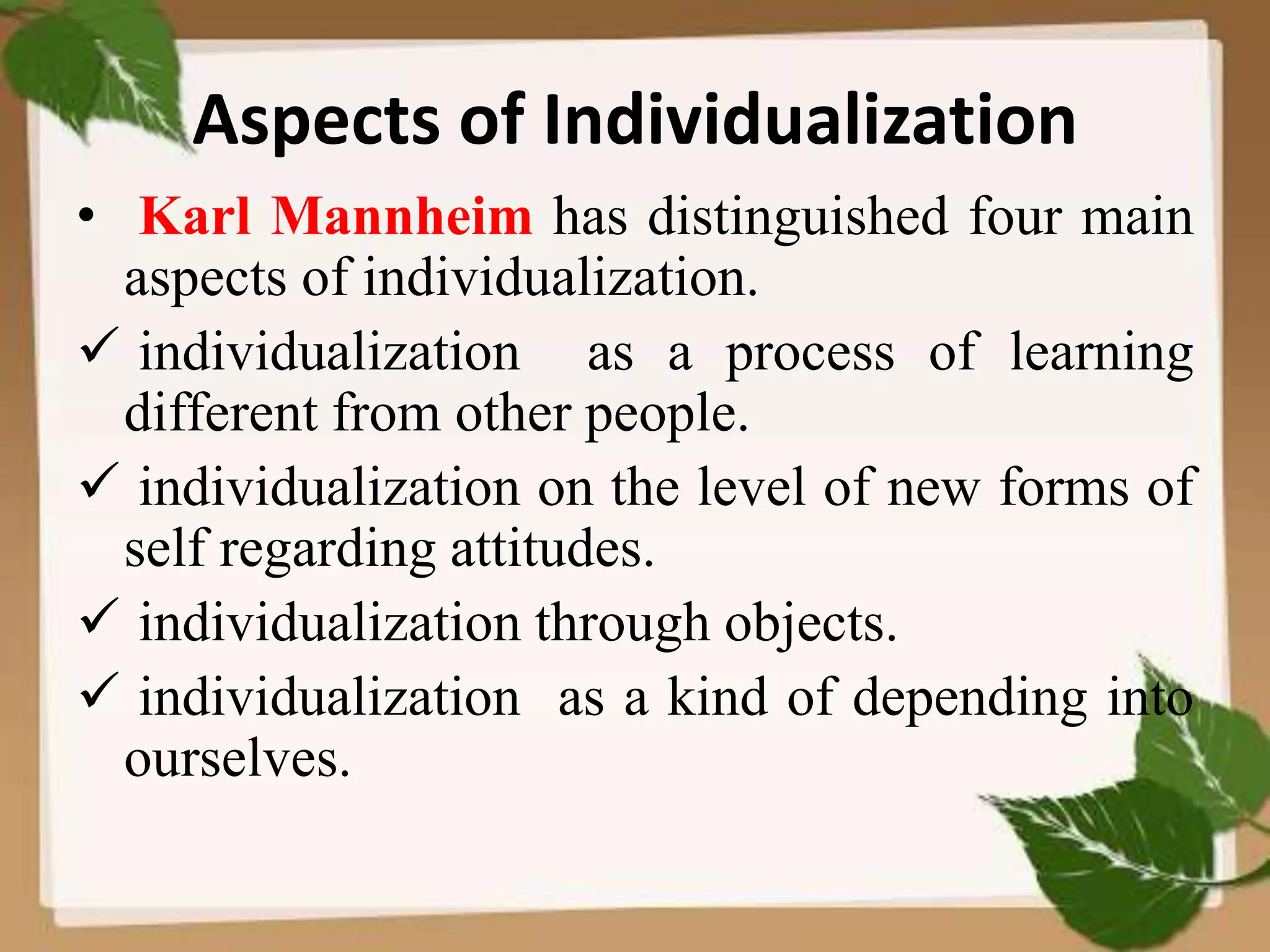 Aspects of Individualization

• Karl Mannheim has distinguished four main aspects of individualization.

✓ individualization as a process of learning different from other people.

✓ individualization on the level of new forms of self regarding attitudes.

✓ individualization through objects.

✓ individualization as a kind of depending into ourselves.